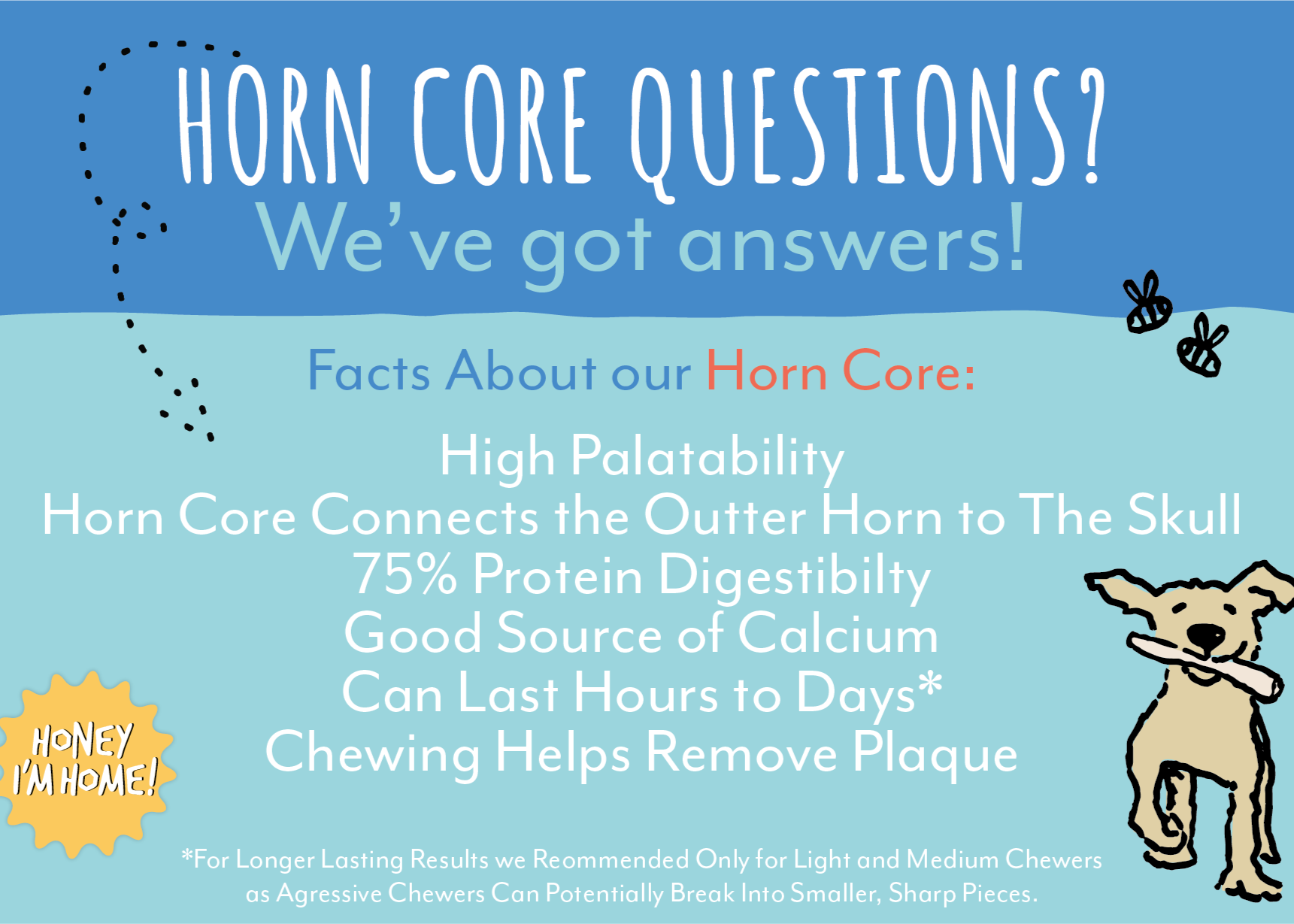 HORN CORE QUESTIONS?
We've got answers!

Facts About our Horn Core:

High Palatability
Horn Core Connects the Outter Horn to The Skull
75% Protein Digestibilty
Good Source of Calcium
Can Last Hours to Days*
Chewing Helps Remove Plaque

HONEY I'M HOME!

*For Longer Lasting Results we Reommended Only for Light and Medium Chewers as Agressive Chewers Can Potentially Break Into Smaller, Sharp Pieces.